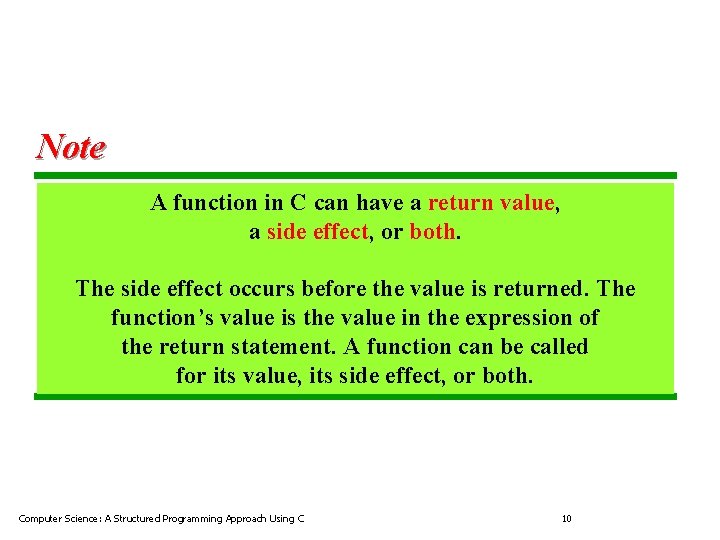 Note

A function in C can have a return value, a side effect, or both.

The side effect occurs before the value is returned. The function's value is the value in the expression of the return statement. A function can be called for its value, its side effect, or both.

Computer Science: A Structured Programming Approach Using C

10